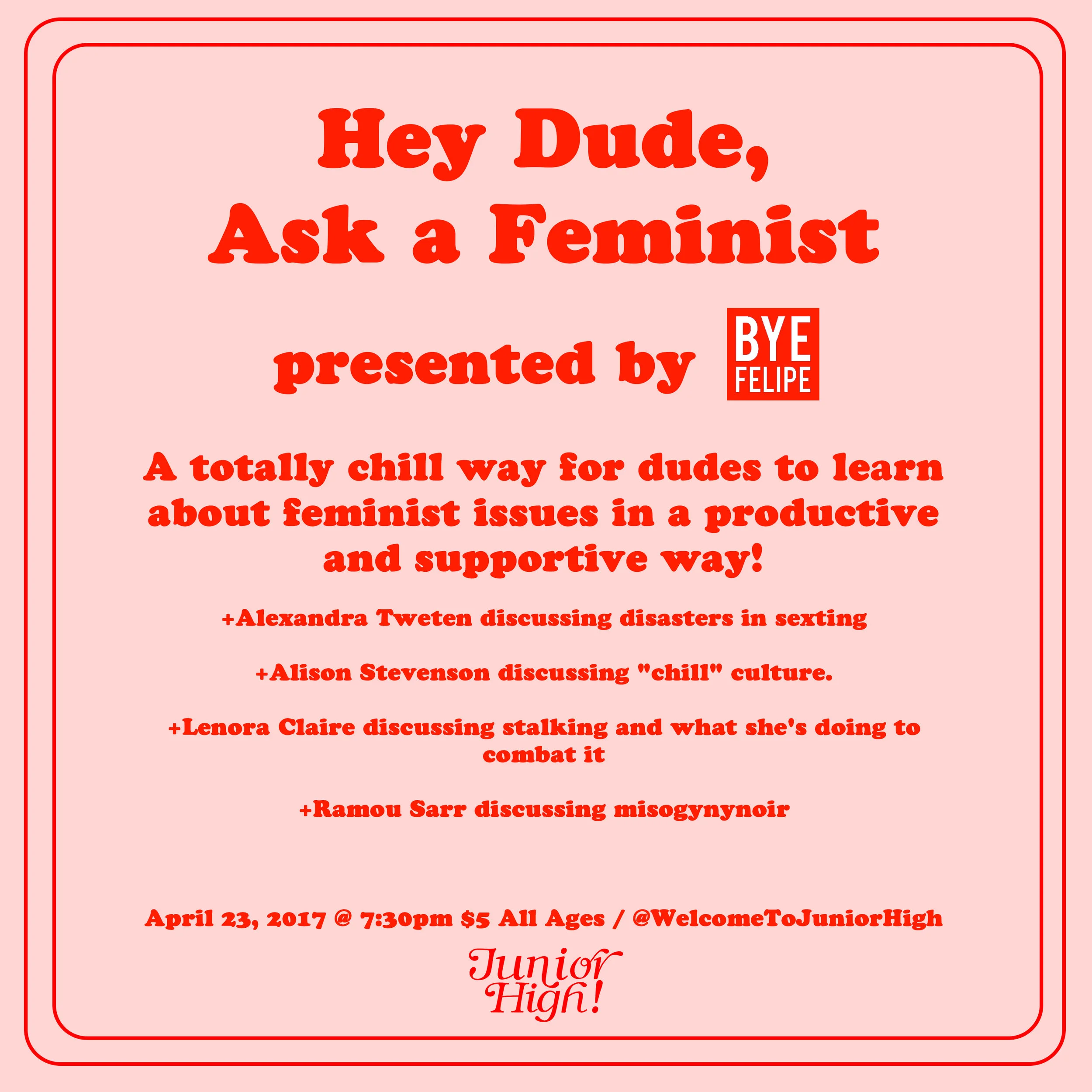 Hey Dude,
Ask a Feminist

presented by BYE FELIPE

A totally chill way for dudes to learn about feminist issues in a productive and supportive way!

+Alexandra Tweten discussing disasters in sexting

+Alison Stevenson discussing "chill" culture.

+Lenora Claire discussing stalking and what she's doing to combat it

+Ramou Sarr discussing misogynynoir

April 23, 2017 @ 7:30pm $5 All Ages / @WelcomeToJuniorHigh

Junior High!